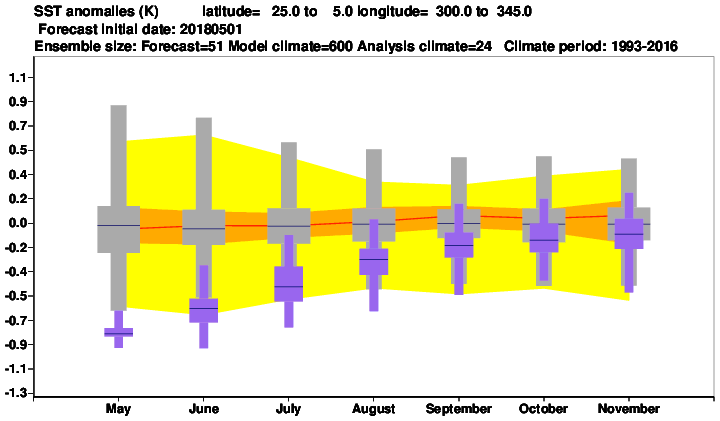 SST anomalies (K) latitude= 25.0 to 5.0 longitude= 300.0 to 345.0
Forecast initial date: 20180501
Ensemble size: Forecast=51 Model climate=600 Analysis climate=24 Climate period: 1993-2016

1.1
0.9
0.7
0.5
0.4
0.2
0.0
-0.2
-0.4
-0.5
-0.7
-0.9
-1.1
-1.3

May
June
July
August
September
October
November